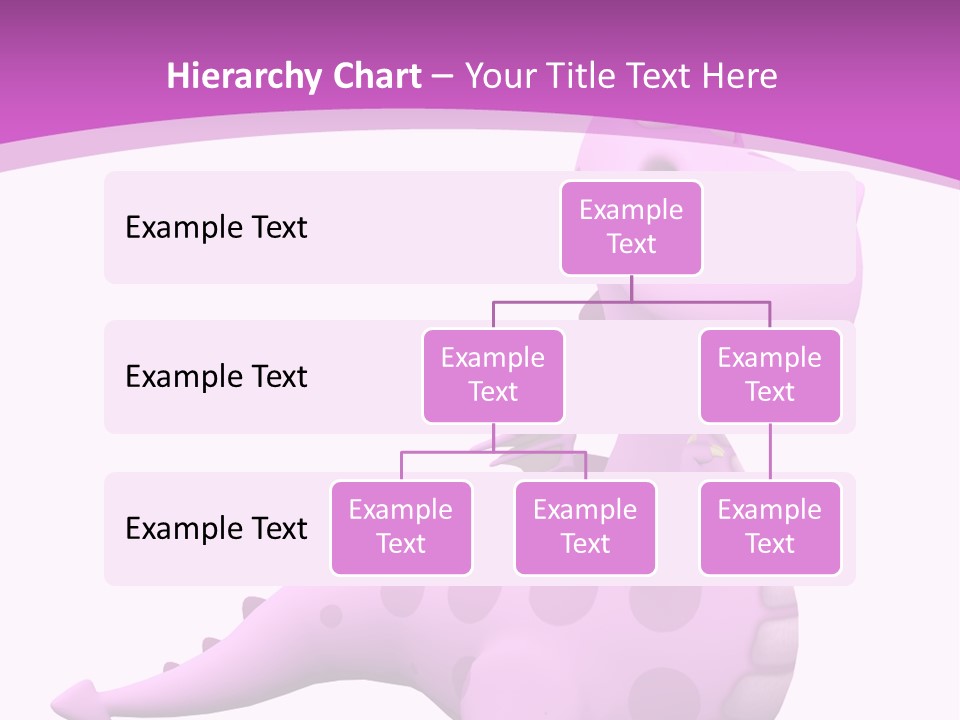 Hierarchy Chart – Your Title Text Here

Example Text

Example Text

Example Text

Example Text

Example Text

Example Text

Example Text

Example Text

Example Text